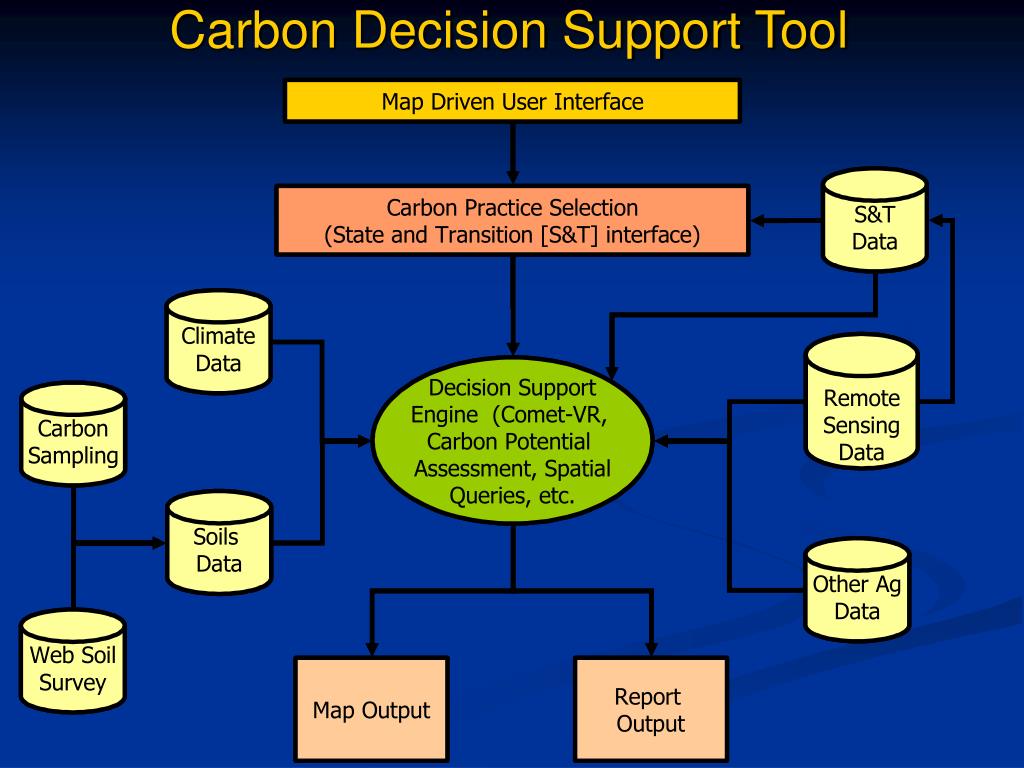 Carbon Decision Support Tool

Map Driven User Interface

Carbon Practice Selection
(State and Transition [S&T] interface)

S&T Data

Climate Data

Carbon Sampling

Decision Support Engine (Comet-VR, Carbon Potential Assessment, Spatial Queries, etc.

Remote Sensing Data

Soils Data

Other Ag Data

Web Soil Survey

Map Output

Report Output